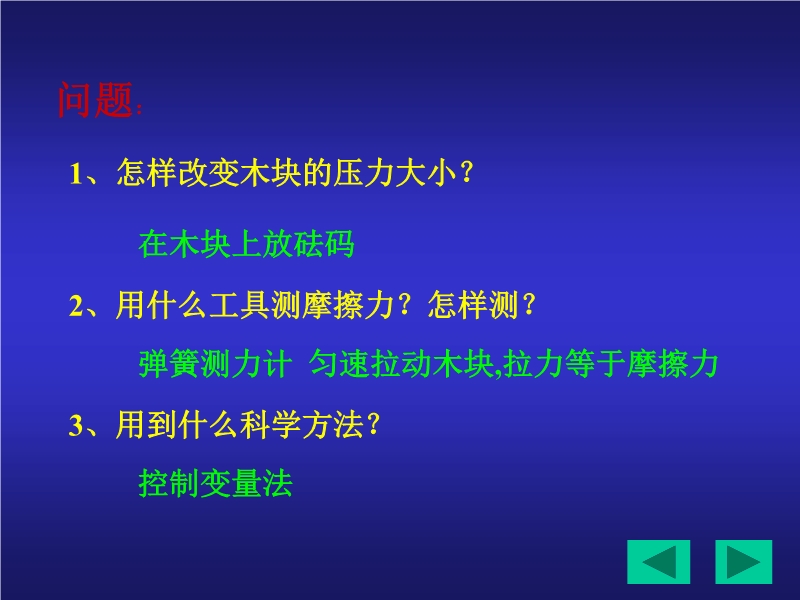 问题:

1、怎样改变木块的压力大小？

在木块上放砝码

2、用什么工具测摩擦力？怎样测？

弹簧测力计 匀速拉动木块,拉力等于摩擦力

3、用到什么科学方法?

控制变量法